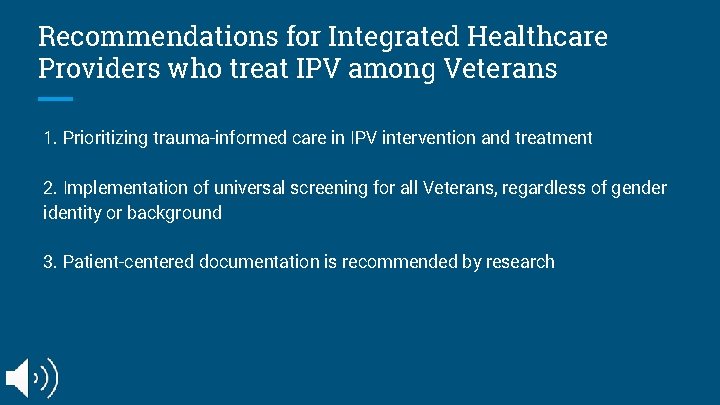 Recommendations for Integrated Healthcare Providers who treat IPV among Veterans

1. Prioritizing trauma-informed care in IPV intervention and treatment

2. Implementation of universal screening for all Veterans, regardless of gender identity or background

3. Patient-centered documentation is recommended by research